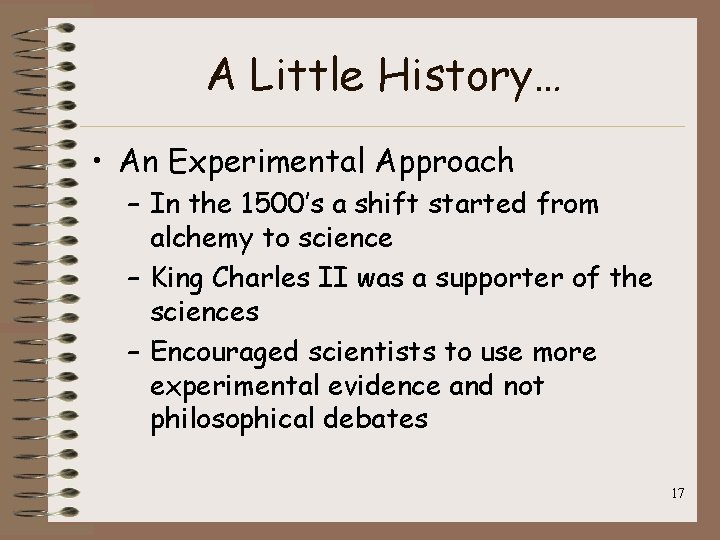 A Little History…

• An Experimental Approach
– In the 1500's a shift started from alchemy to science
– King Charles II was a supporter of the sciences
– Encouraged scientists to use more experimental evidence and not philosophical debates

17